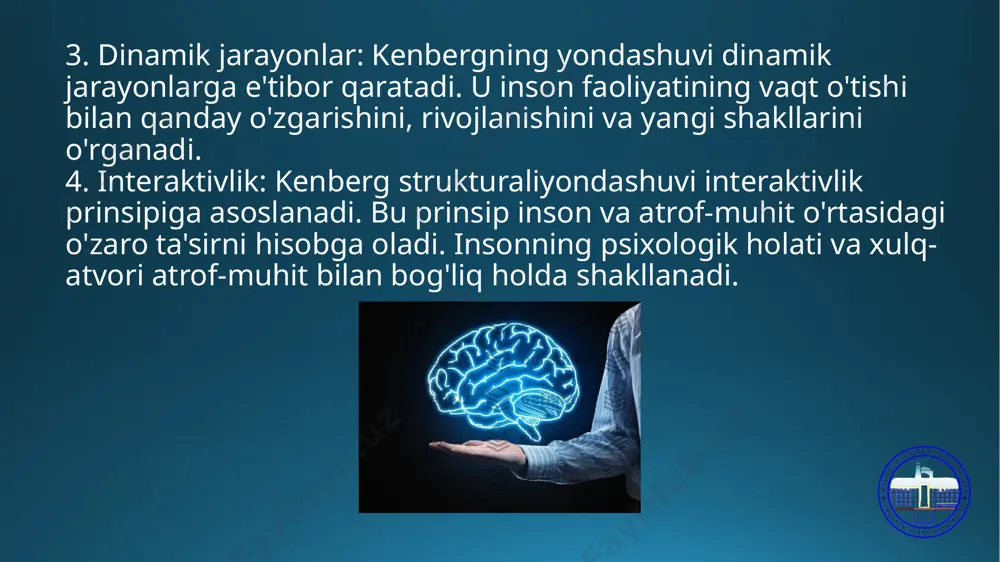 3. Dinamik jarayonlar: Kenbergning yondashuvi dinamik jarayonlarga e'tibor qaratadi. U inson faoliyatining vaqt o'tishi bilan qanday o'zgarishini, rivojlanishini va yangi shakllarini o'rganadi.
4. Interaktivlik: Kenberg strukturaliyondashuvi interaktivlik prinsipiga asoslanadi. Bu prinsip inson va atrof-muhit o'rtasidagi o'zaro ta'sirni hisobga oladi. Insonning psixologik holati va xulq-atvori atrof-muhit bilan bog'liq holda shakllanadi.